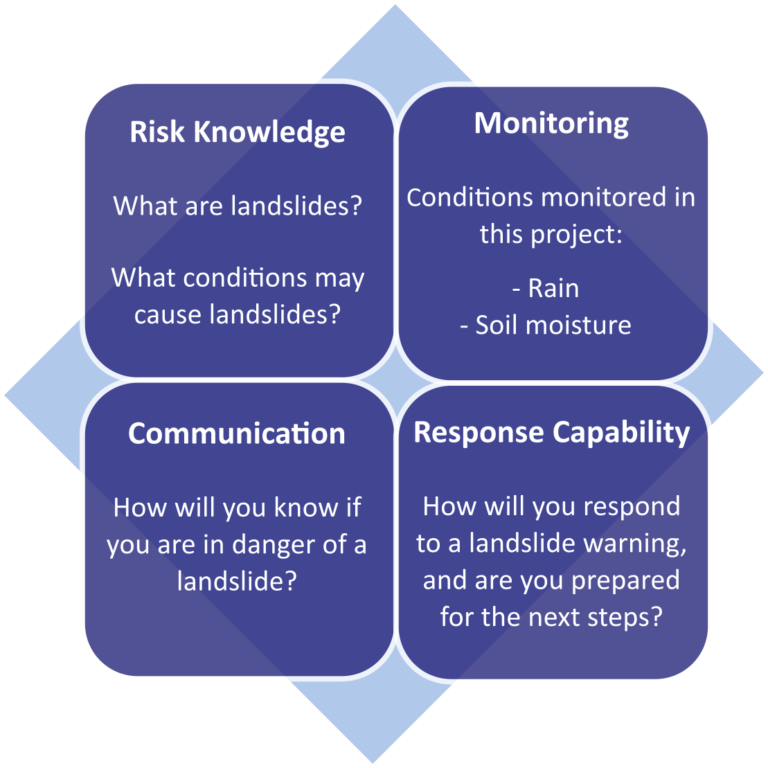 Risk Knowledge

What are landslides?

What conditions may cause landslides?

Monitoring

Conditions monitored in this project:

- Rain
- Soil moisture

Communication

How will you know if you are in danger of a landslide?

Response Capability

How will you respond to a landslide warning, and are you prepared for the next steps?